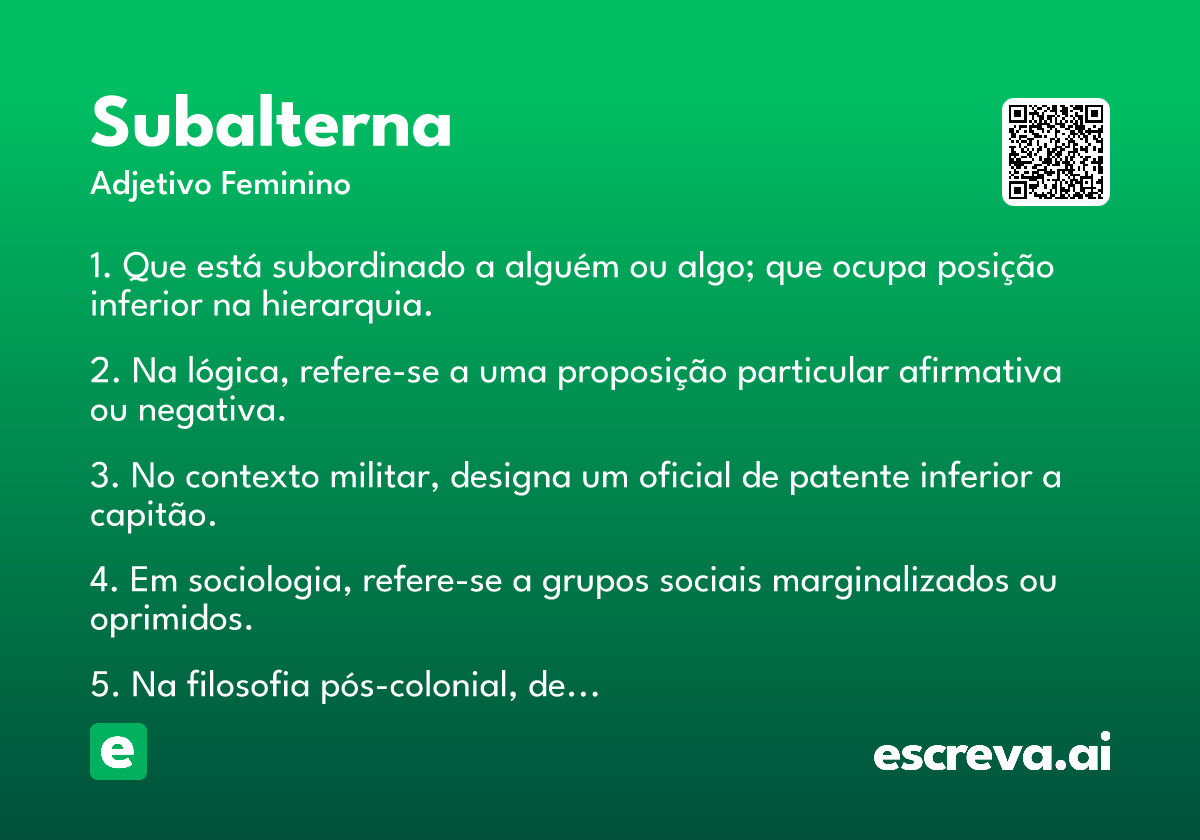 Subalterna
Adjetivo Feminino

1. Que está subordinado a alguém ou algo; que ocupa posição inferior na hierarquia.

2. Na lógica, refere-se a uma proposição particular afirmativa ou negativa.

3. No contexto militar, designa um oficial de patente inferior a capitão.

4. Em sociologia, refere-se a grupos sociais marginalizados ou oprimidos.

5. Na filosofia pós-colonial, de…

e

escreva.ai